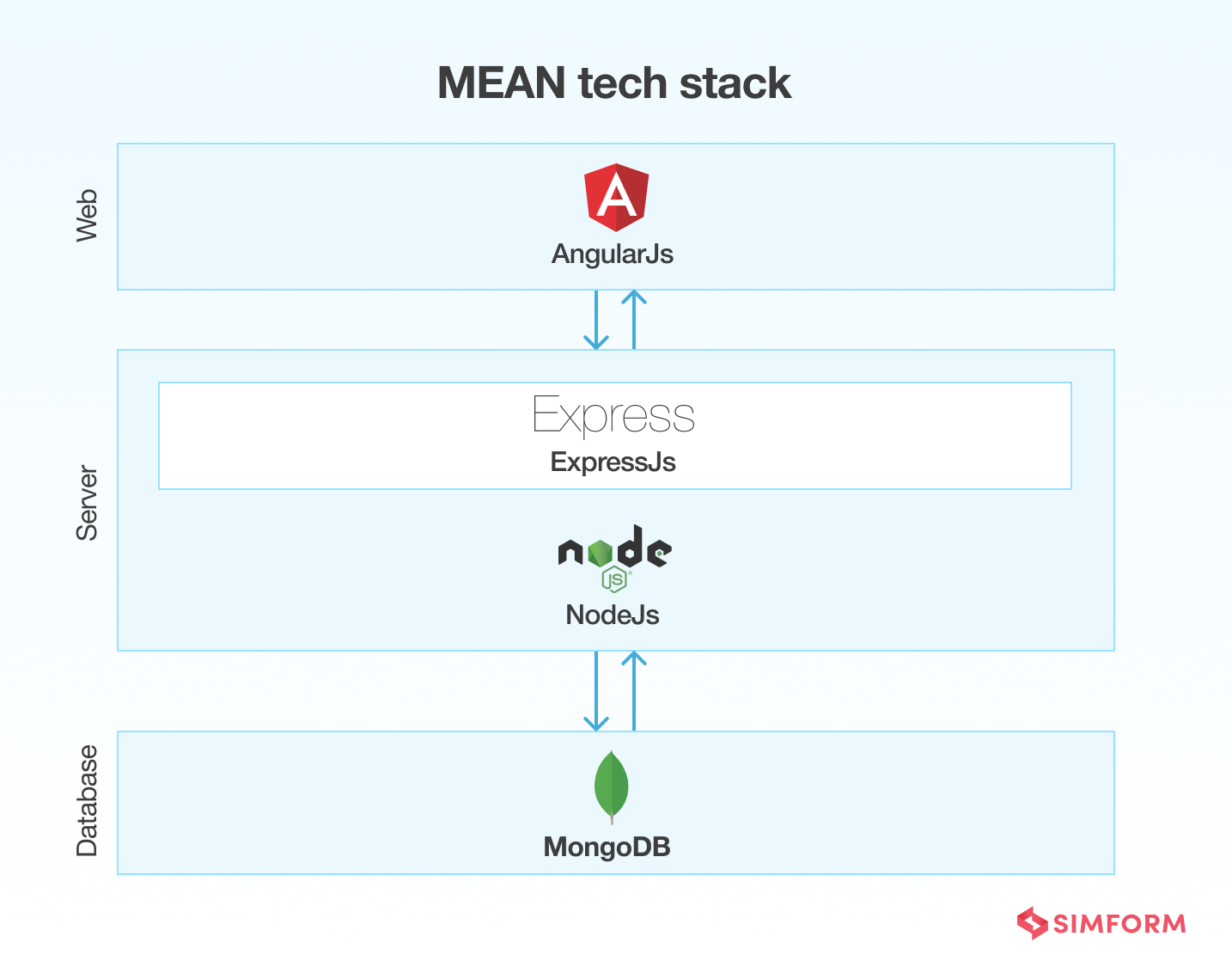 MEAN tech stack

Web

A

AngularJs

Server

Express

ExpressJs

node JS

NodeJs

Database

MongoDB

SIMFORM